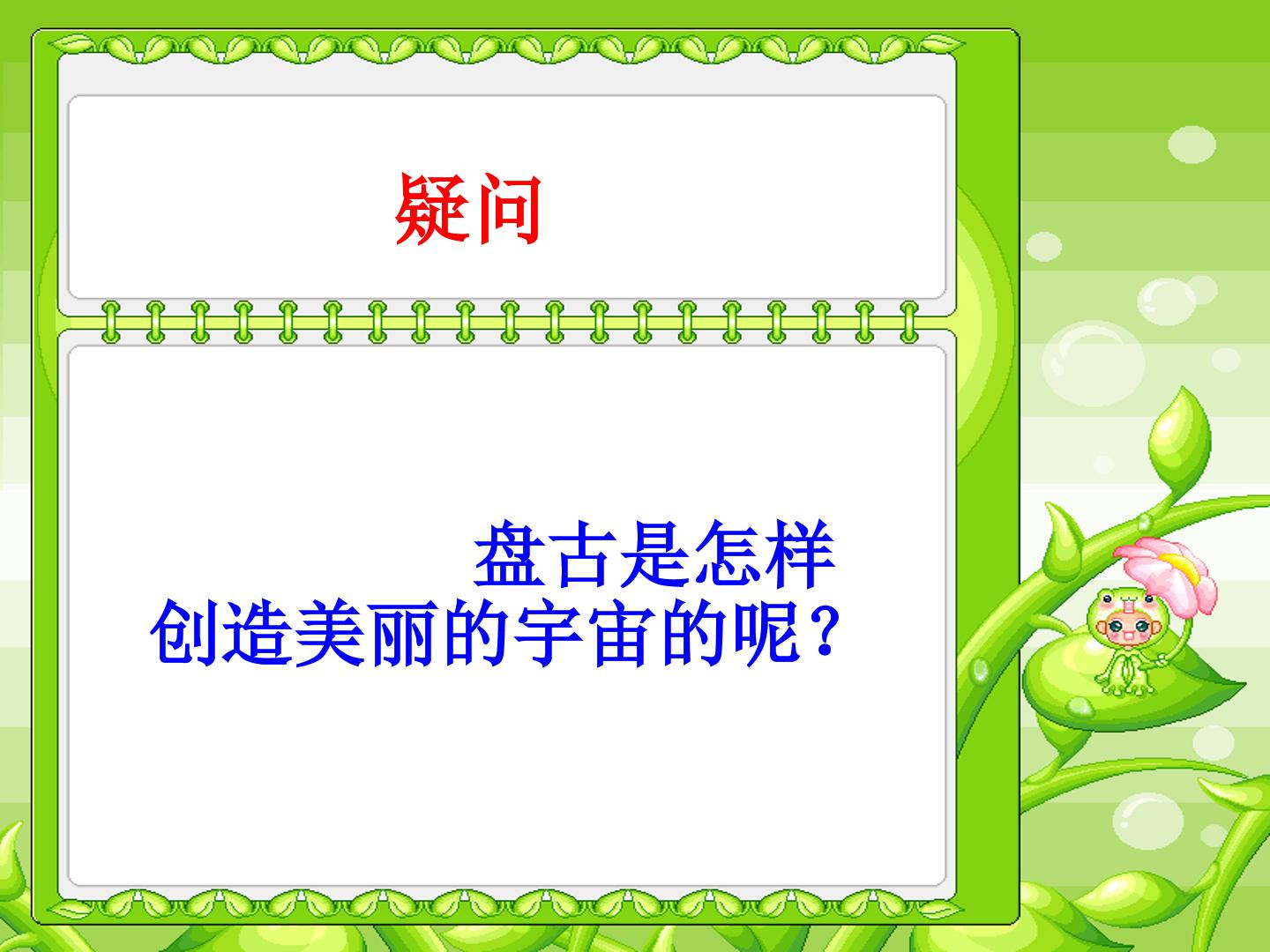 疑问

盘古是怎样创造美丽的宇宙的呢？